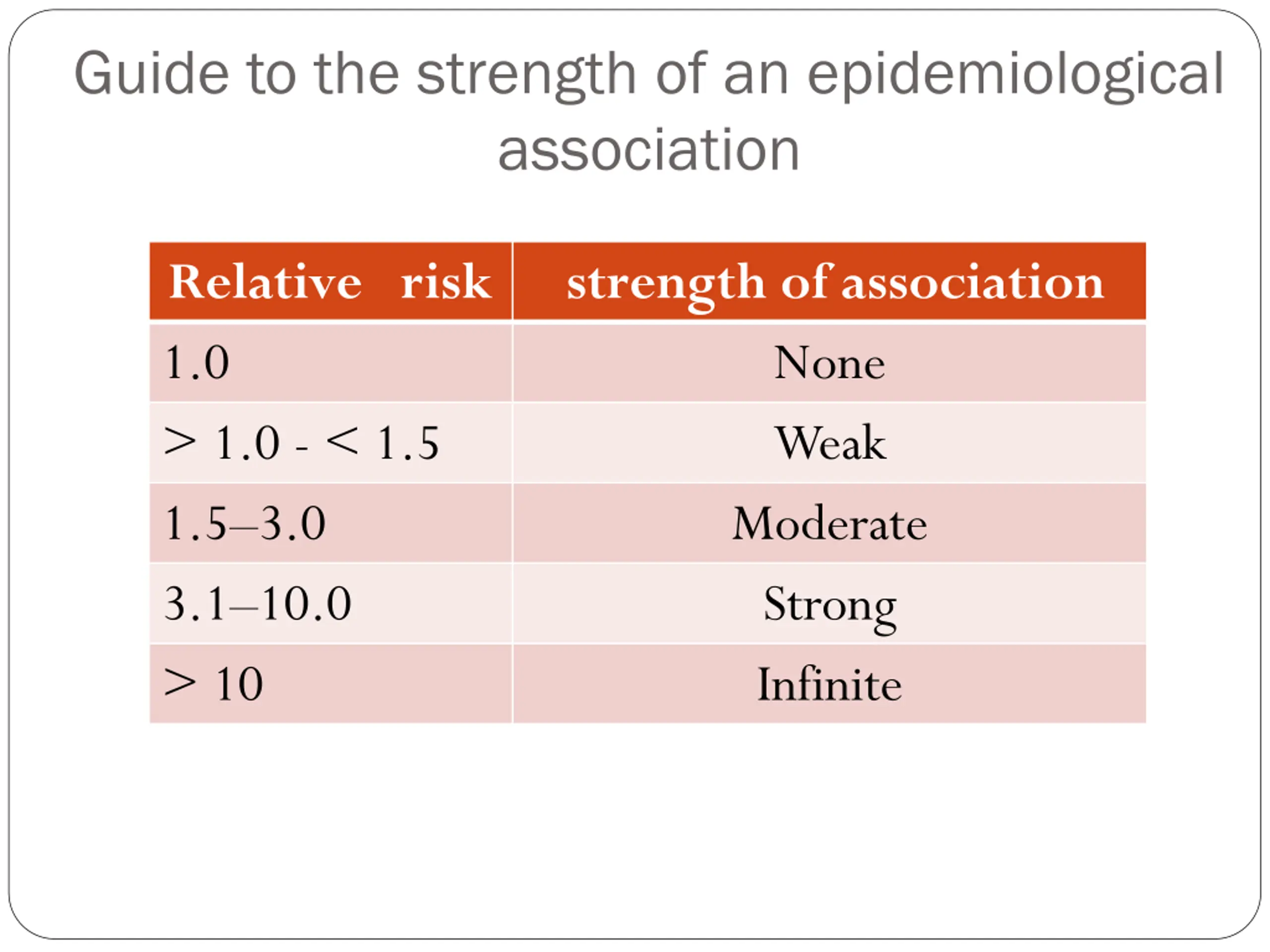 Guide to the strength of an epidemiological association

| Relative risk | strength of association |
|---|---|
| 1.0 | None |
| > 1.0 - < 1.5 | Weak |
| 1.5–3.0 | Moderate |
| 3.1–10.0 | Strong |
| > 10 | Infinite |